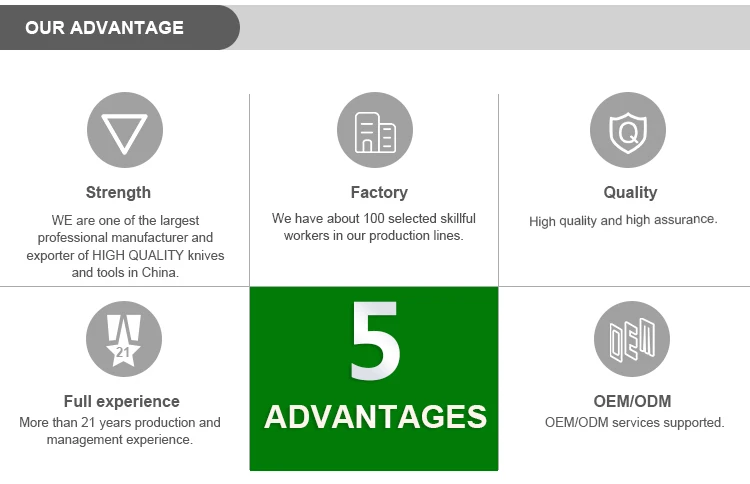 OUR ADVANTAGE

Strength
WE are one of the largest professional manufacturer and exporter of HIGH QUALITY knives and tools in China.

Factory
We have about 100 selected skillful workers in our production lines.

Q

Quality
High quality and high assurance.

21

Full experience
More than 21 years production and management experience.

5
ADVANTAGES

OEM

OEM/ODM
OEM/ODM services supported.